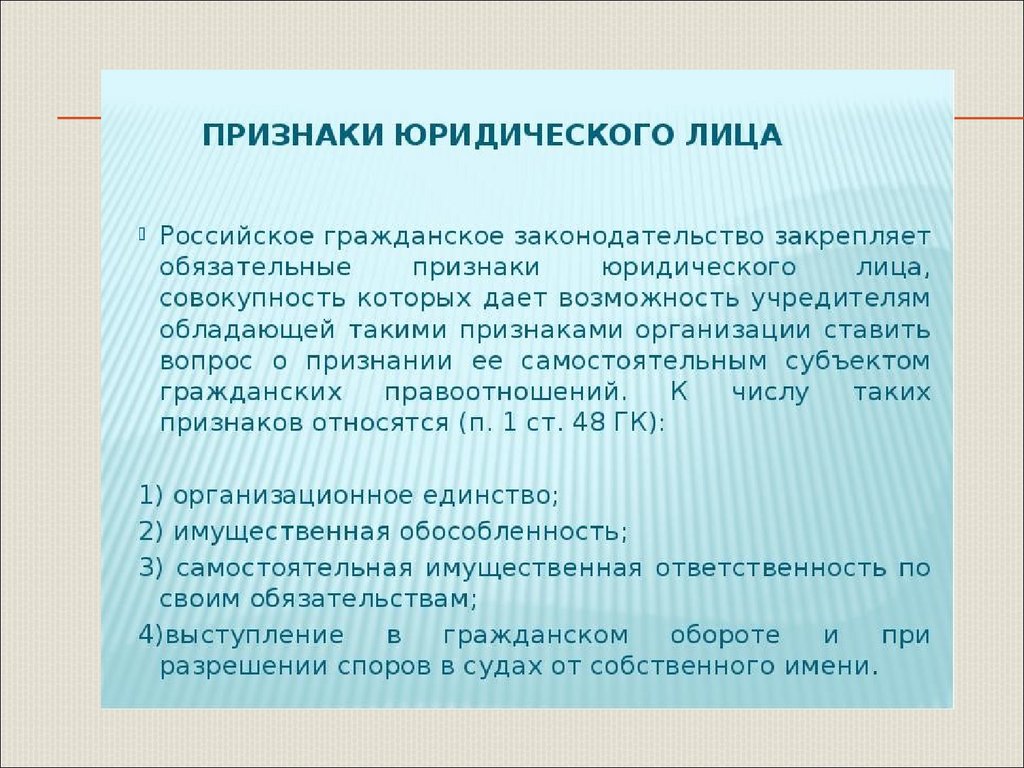 ПРИЗНАКИ ЮРИДИЧЕСКОГО ЛИЦА

Российское гражданское законодательство закрепляет обязательные признаки юридического лица, совокупность которых дает возможность учредителям обладающей такими признаками организации ставить вопрос о признании ее самостоятельным субъектом гражданских правоотношений. К числу таких признаков относятся (п. 1 ст. 48 ГК):

1) организационное единство;

2) имущественная обособленность;

3) самостоятельная имущественная ответственность по своим обязательствам;

4)выступление в гражданском обороте и при разрешении споров в судах от собственного имени.